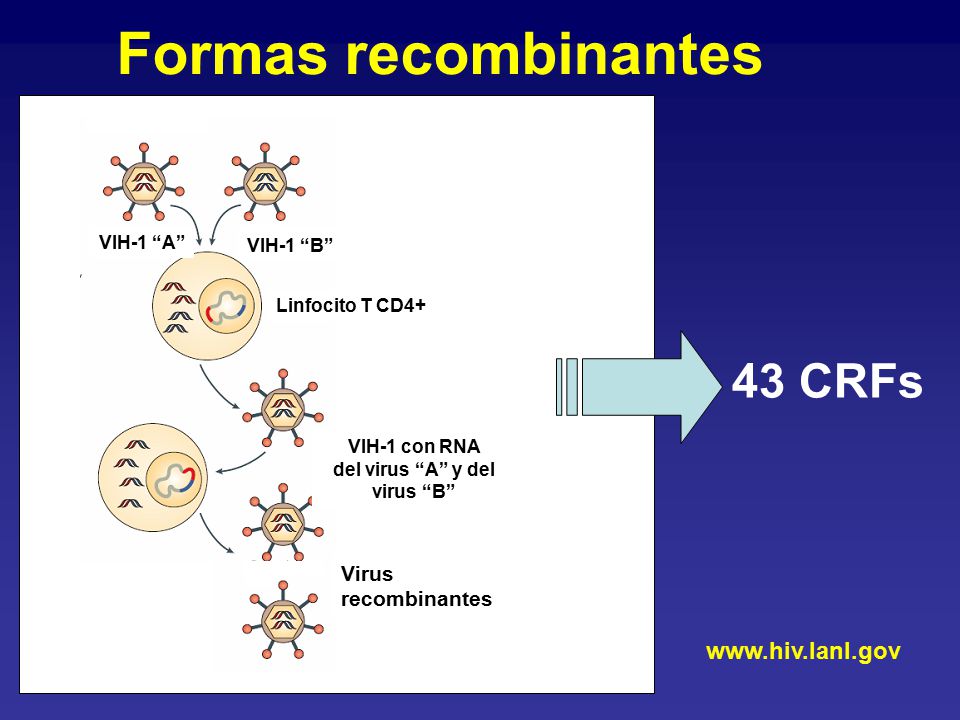 Formas recombinantes

VIH-1 “A”

VIH-1 “B”

Linfocito T CD4+

VIH-1 con RNA del virus “A” y del virus “B”

Virus recombinantes

43 CRFs

www.hiv.lanl.gov